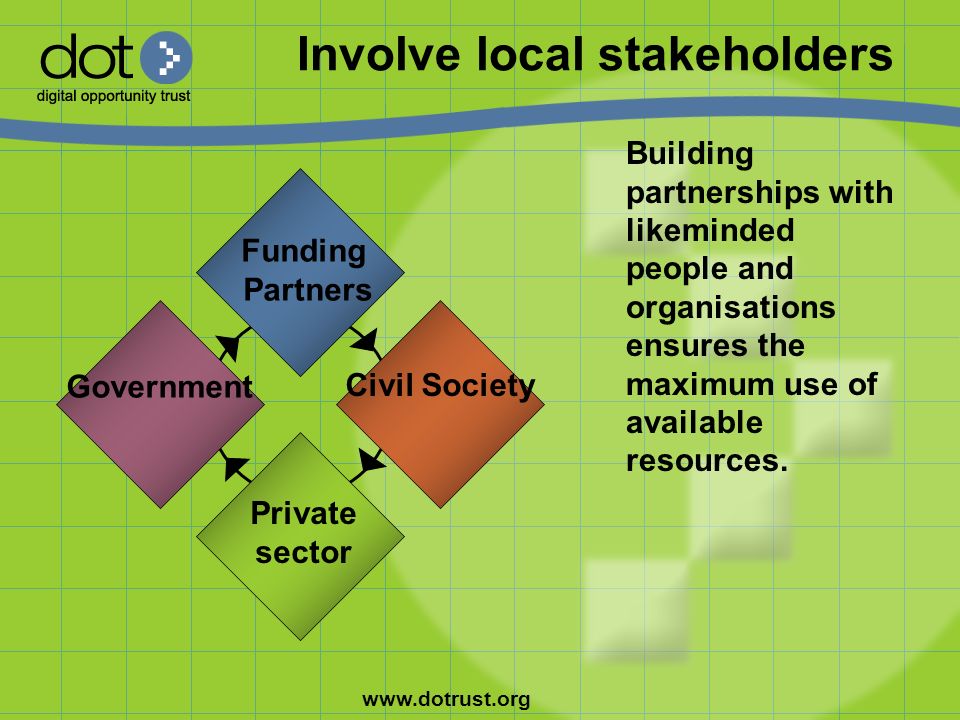 dot
digital opportunity trust

Involve local stakeholders

Funding Partners

Government

Civil Society

Private sector

Building partnerships with likeminded people and organisations ensures the maximum use of available resources.

www.dotrust.org